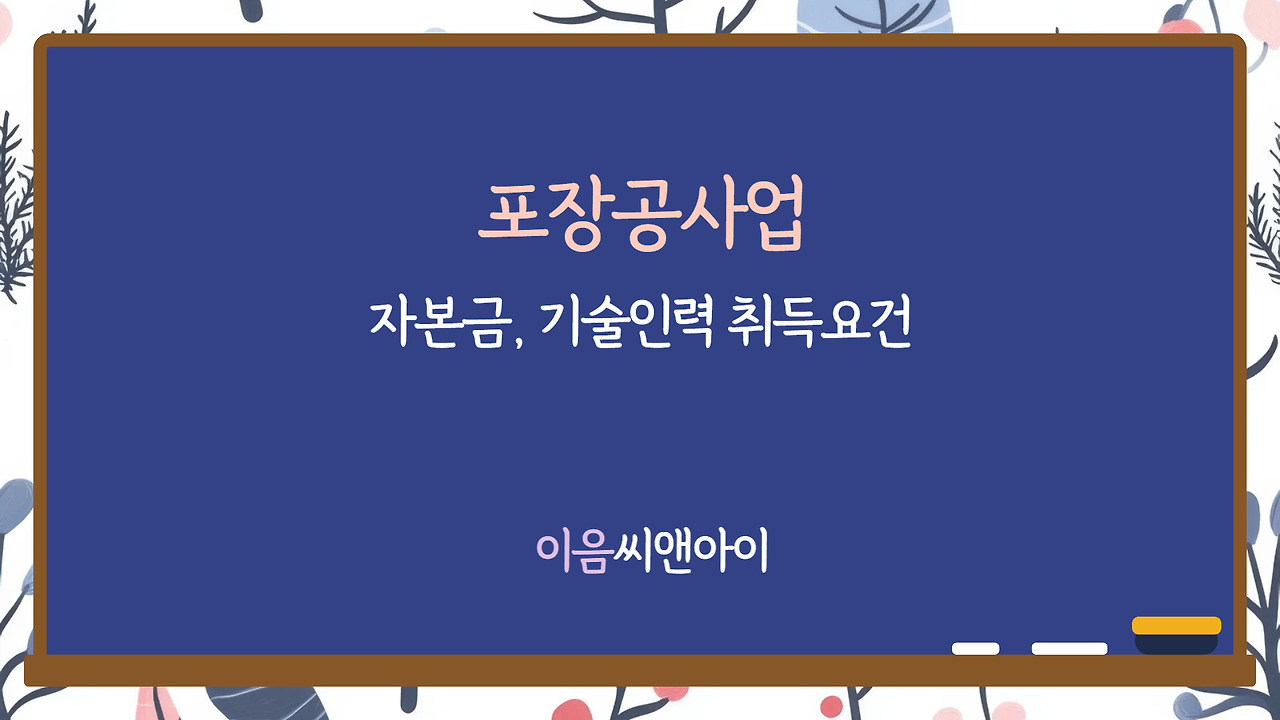 포장공사업

자본금, 기술인력 취득요건

이음씨앤아이